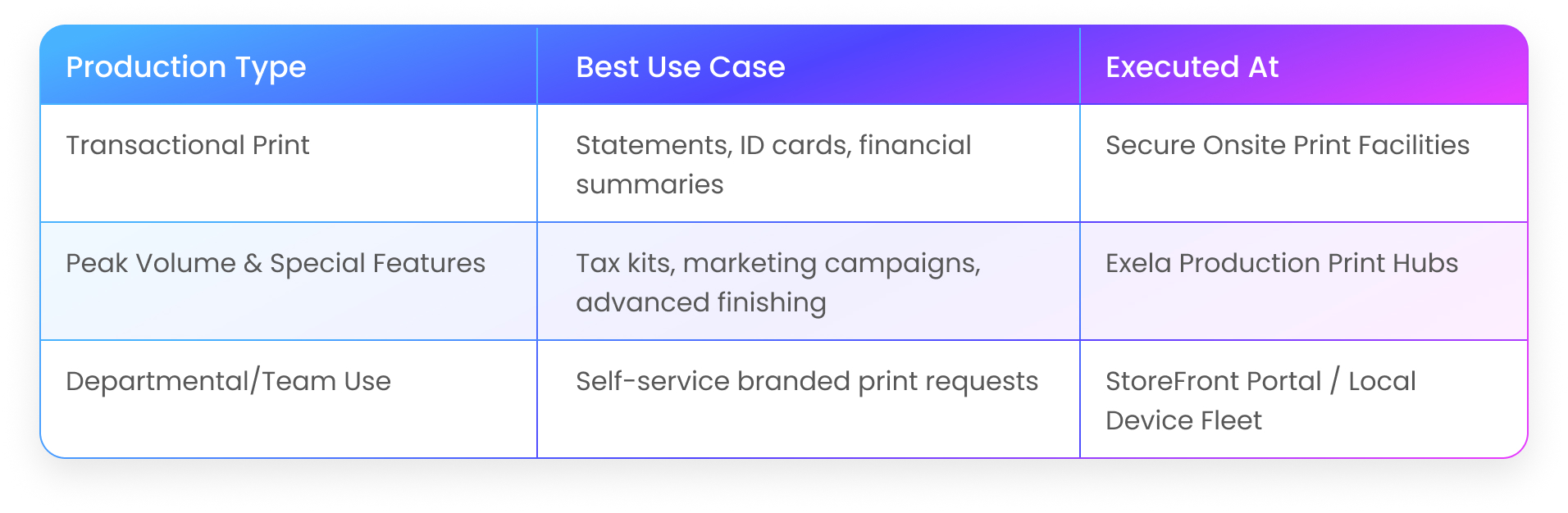 | Production Type | Best Use Case | Executed At |
|---|---|---|
| Transactional Print | Statements, ID cards, financial summaries | Secure Onsite Print Facilities |
| Peak Volume & Special Features | Tax kits, marketing campaigns, advanced finishing | Exela Production Print Hubs |
| Departmental/Team Use | Self-service branded print requests | StoreFront Portal / Local Device Fleet |